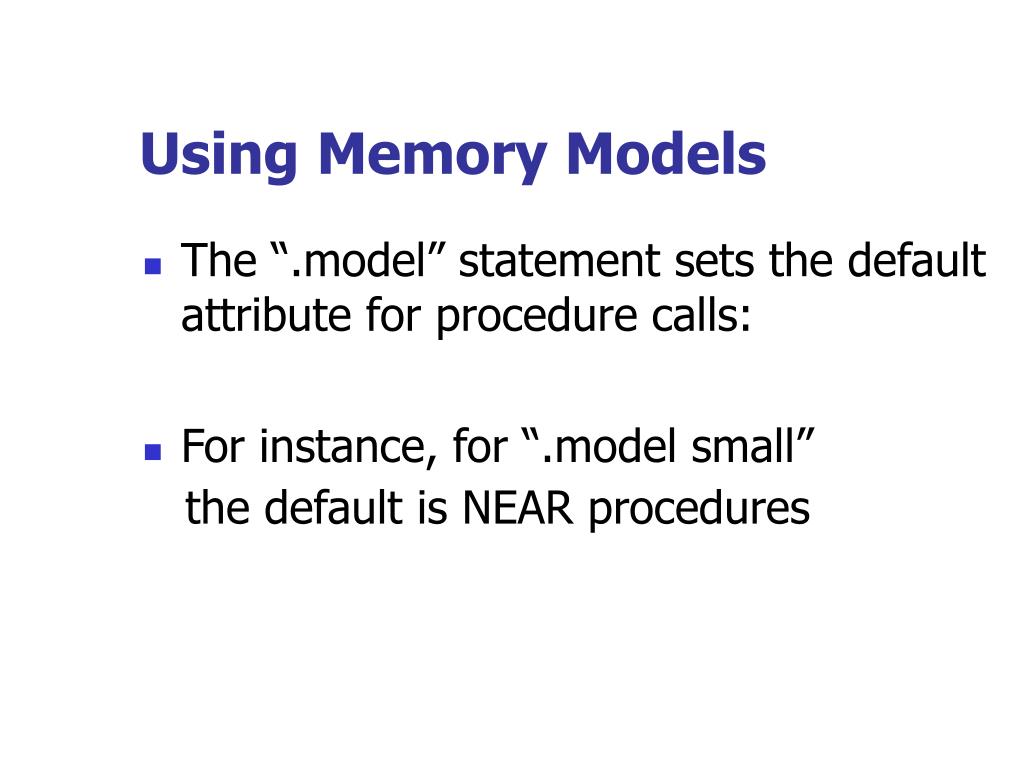 Using Memory Models

The “.model” statement sets the default attribute for procedure calls:

For instance, for “.model small” the default is NEAR procedures